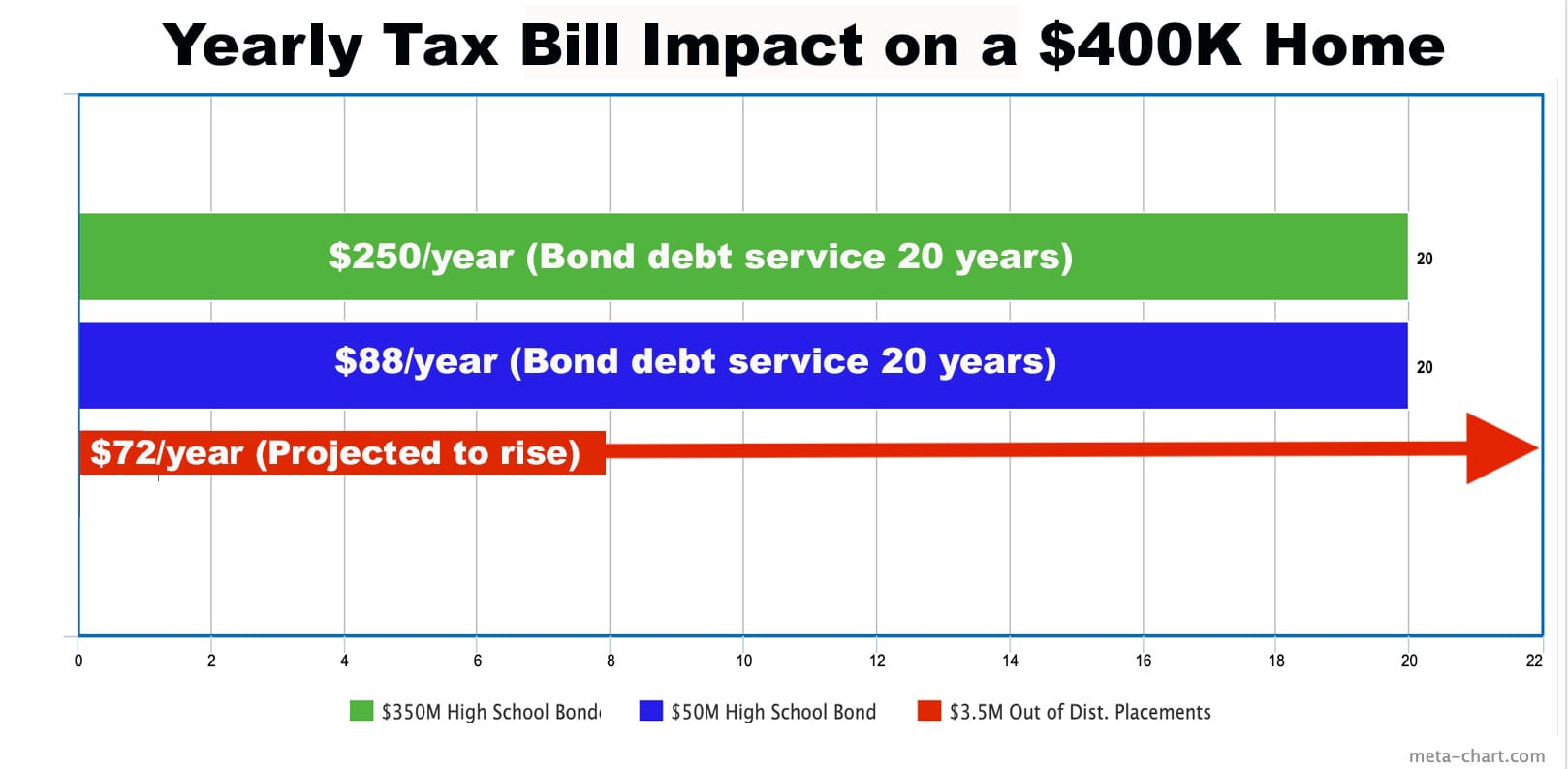 Yearly Tax Bill Impact on a $400K Home

$250/year (Bond debt service 20 years)

20

$88/year (Bond debt service 20 years)

20

$72/year (Projected to rise)

0 2 4 6 8 10 12 14 16 18 20 22

$350M High School Bond
$50M High School Bond
$3.5M Out of Dist. Placements

meta-chart.com